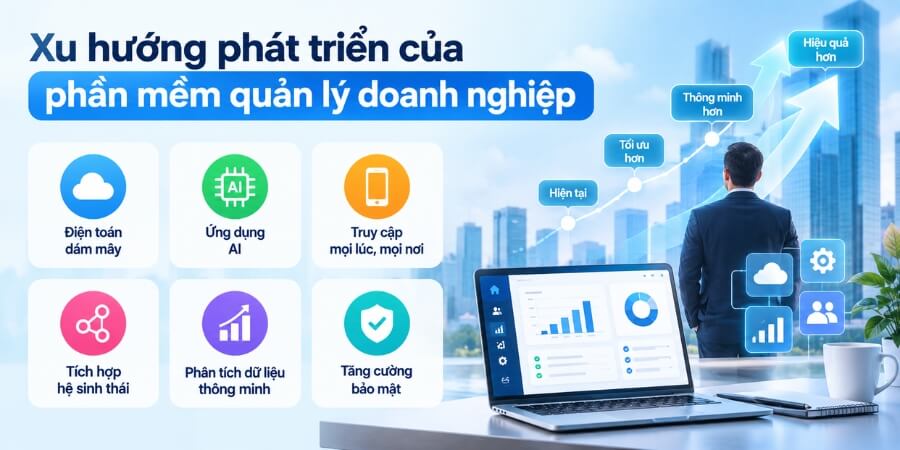 Xu hướng phát triển của
phần mềm quản lý doanh nghiệp

Điện toán đám mây

AI

Ứng dụng AI

Truy cập mọi lúc, mọi nơi

Tích hợp hệ sinh thái

Phân tích dữ liệu thông minh

Tăng cường bảo mật

Hiện tại

Tối ưu hơn

Thông minh hơn

Hiệu quả hơn